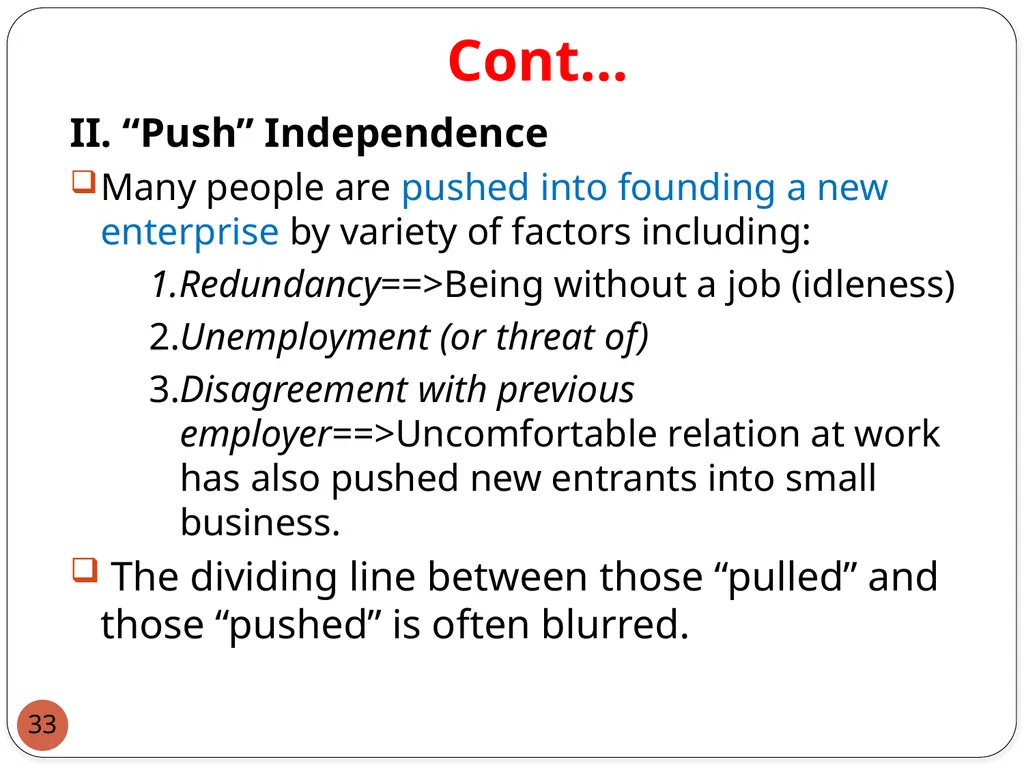 Cont…

II. “Push” Independence

Many people are pushed into founding a new enterprise by variety of factors including:

1.Redundancy==>Being without a job (idleness)

2.Unemployment (or threat of)

3.Disagreement with previous employer==>Uncomfortable relation at work has also pushed new entrants into small business.

The dividing line between those “pulled” and those “pushed” is often blurred.

33